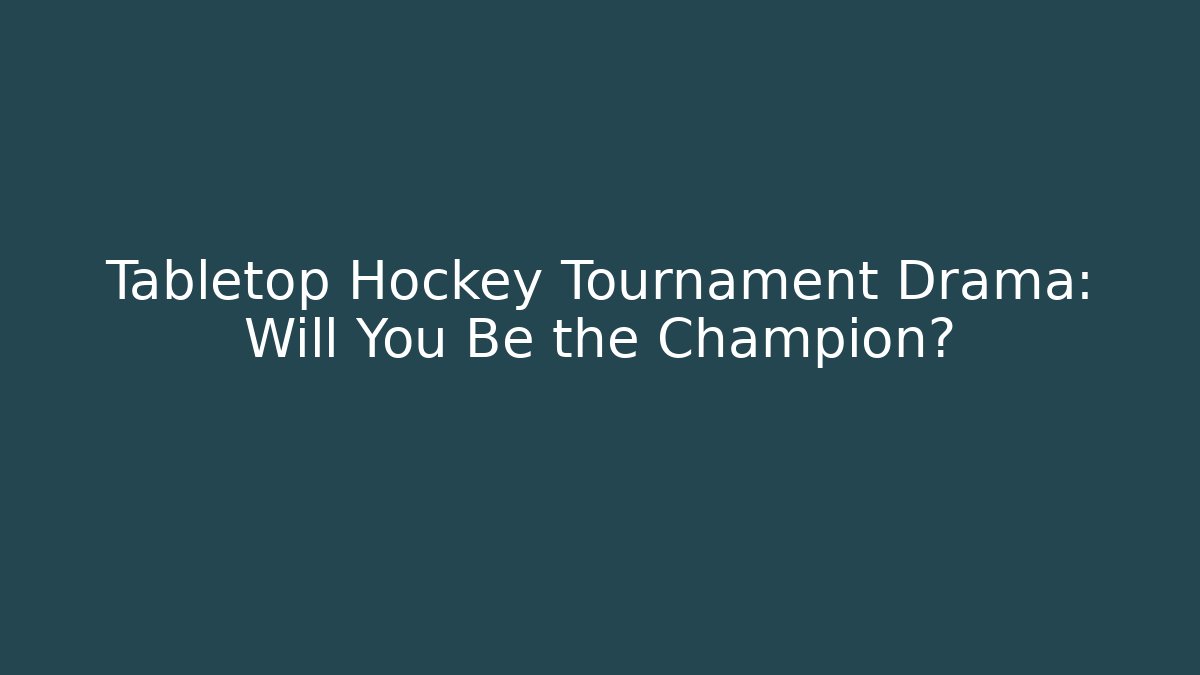 Tabletop Hockey Tournament Drama: Will You Be the Champion?